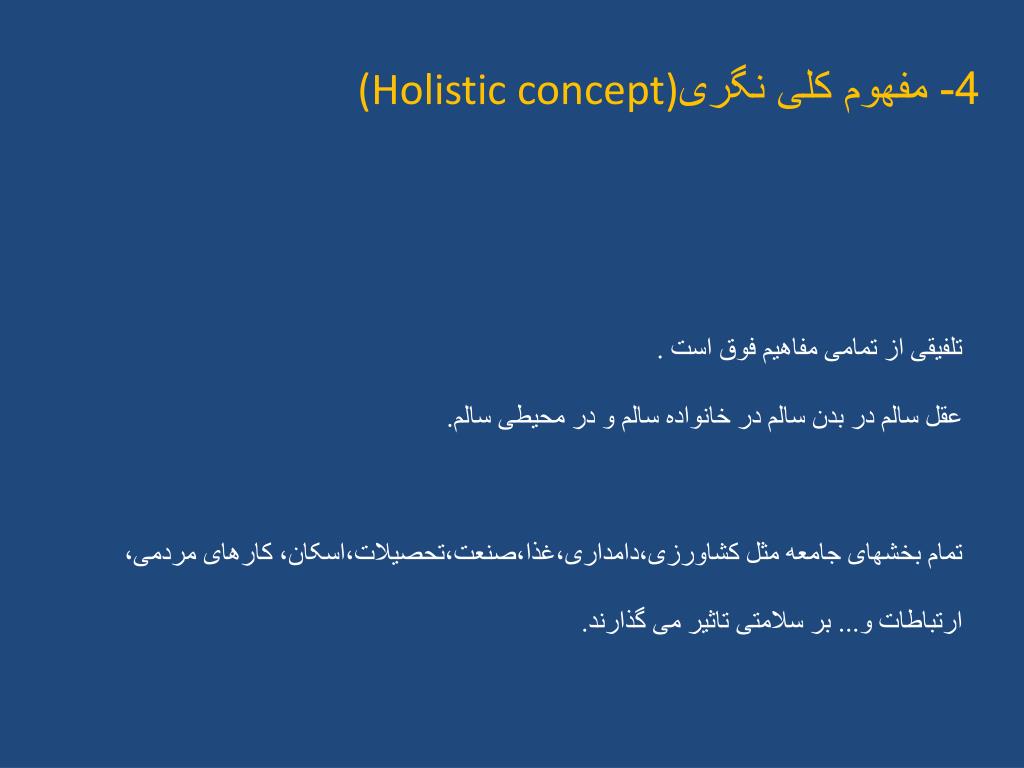 4- مفهوم کلی نگری(Holistic concept)

تلفیقی از تمامی مفاهیم فوق است .

عقل سالم در بدن سالم در خانواده سالم و در محیطی سالم.

تمام بخشهای جامعه مثل کشاورزی،دامداری،غذا،صنعت،تحصیلات،اسکان، کارهای مردمی، ارتباطات و... بر سلامتی تاثیر می گذارند.